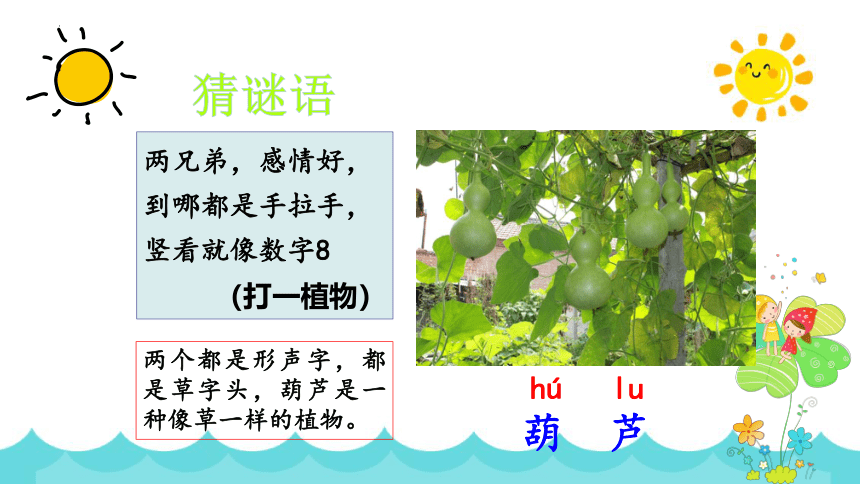 猜谜语

两兄弟，感情好，
到哪都是手拉手，
竖看就像数字8
（打一植物）

两个都是形声字，都是草字头，葫芦是一种像草一样的植物。

hú lu
葫 芦